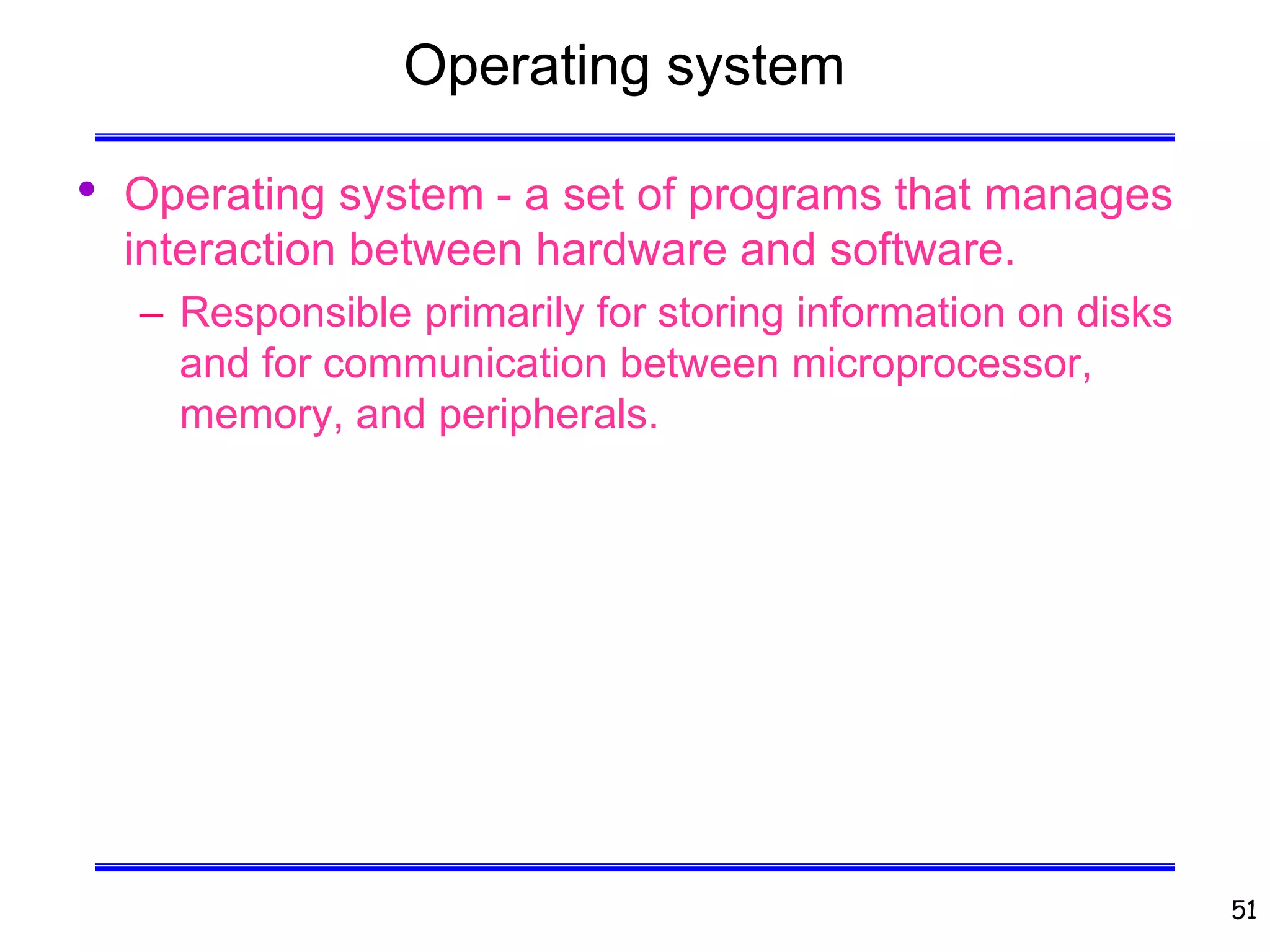 Operating system

• Operating system - a set of programs that manages interaction between hardware and software.

– Responsible primarily for storing information on disks and for communication between microprocessor, memory, and peripherals.

51